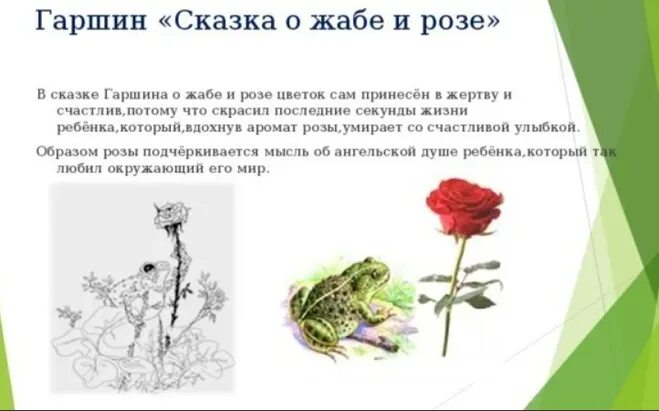 Гаршин «Сказка о жабе и розе»

В сказке Гаршина о жабе и розе цветок сам принесён в жертву и счастлив,потому что скрасил последние секунды жизни ребёнка,который,вдохнув аромат розы,умирает со счастливой улыбкой.

Образом розы подчёркивается мысль об ангельской душе ребёнка,который так любил окружающий его мир.